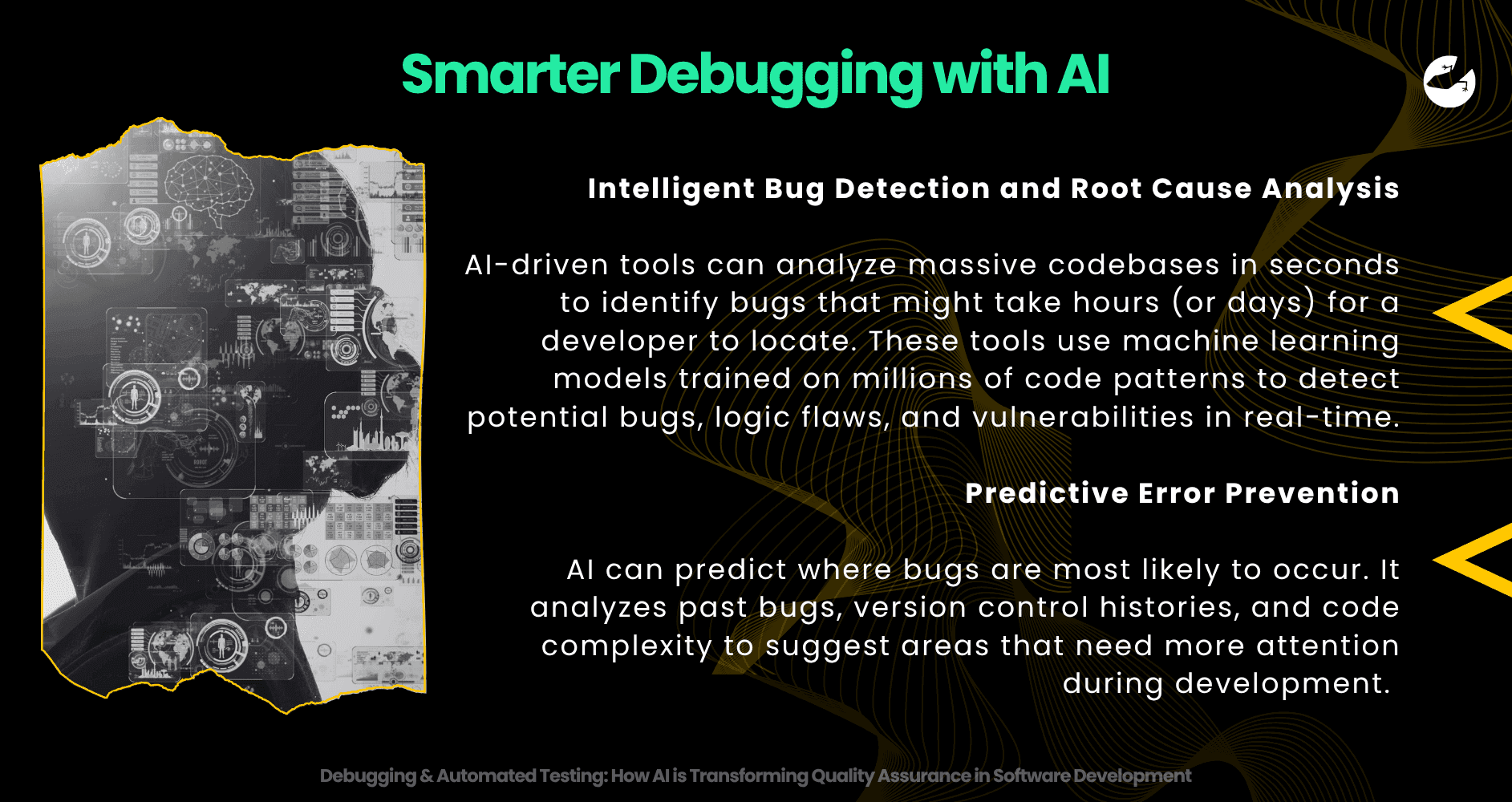 Smarter Debugging with AI

Intelligent Bug Detection and Root Cause Analysis

AI-driven tools can analyze massive codebases in seconds to identify bugs that might take hours (or days) for a developer to locate. These tools use machine learning models trained on millions of code patterns to detect potential bugs, logic flaws, and vulnerabilities in real-time.

Predictive Error Prevention

AI can predict where bugs are most likely to occur. It analyzes past bugs, version control histories, and code complexity to suggest areas that need more attention during development.

Debugging & Automated Testing: How AI is Transforming Quality Assurance in Software Development